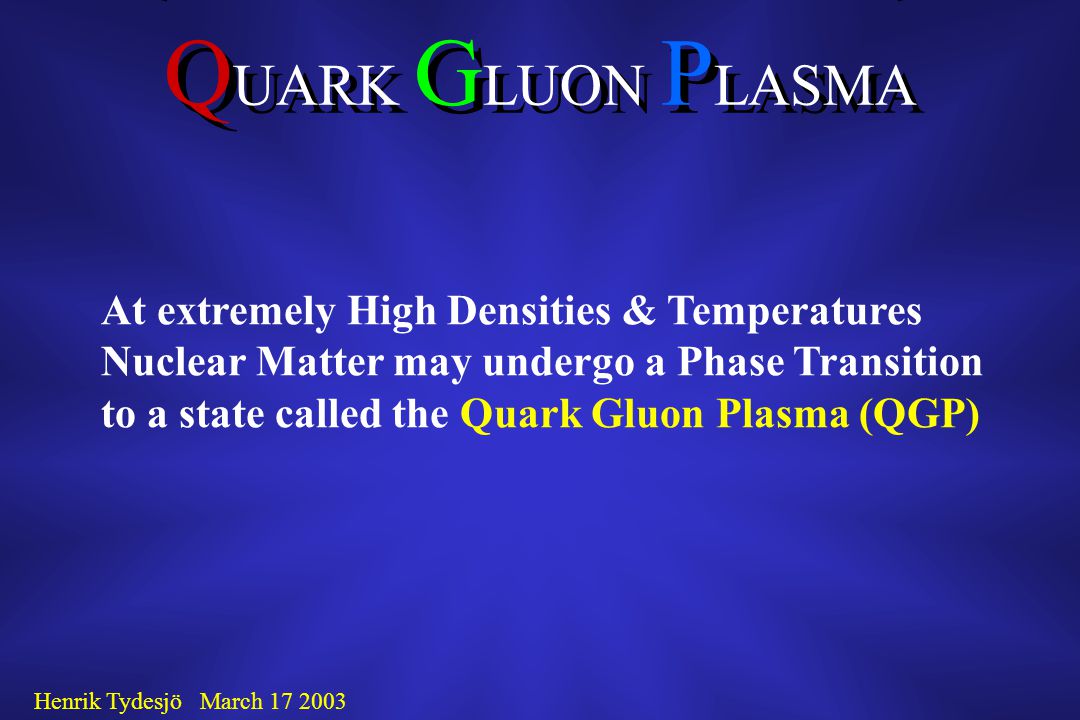 QUARK GLUON PLASMA

At extremely High Densities & Temperatures Nuclear Matter may undergo a Phase Transition to a state called the Quark Gluon Plasma (QGP)

Henrik Tydesjö March 17 2003